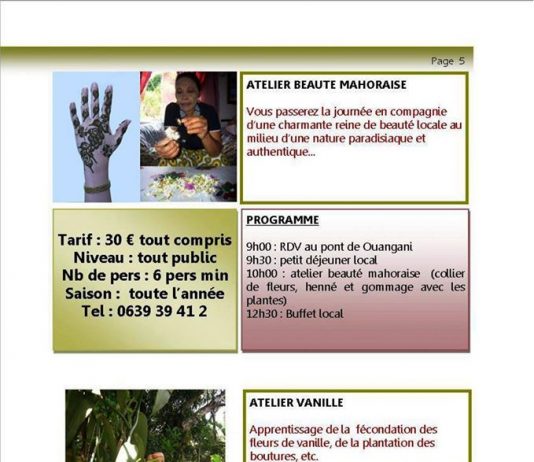 Page 5

ATELIER BEAUTE MAHORAISE

Vous passerez la journée en compagnie d'une charmante reine de beauté locale au milieu d'une nature paradisiaque et authentique...

Tarif : 30 € tout compris
Niveau : tout public
Nb de pers : 6 pers min
Saison : toute l'année
Tel : 0639 39 41 2

PROGRAMME

9h00 : RDV au pont de Ouangani
9h30 : petit déjeuner local
10h00 : atelier beauté mahoraise (collier de fleurs, henné et gommage avec les plantes)
12h30 : Buffet local

ATELIER VANILLE

Apprentissage de la fécondation des fleurs de vanille, de la plantation des boutures, etc.